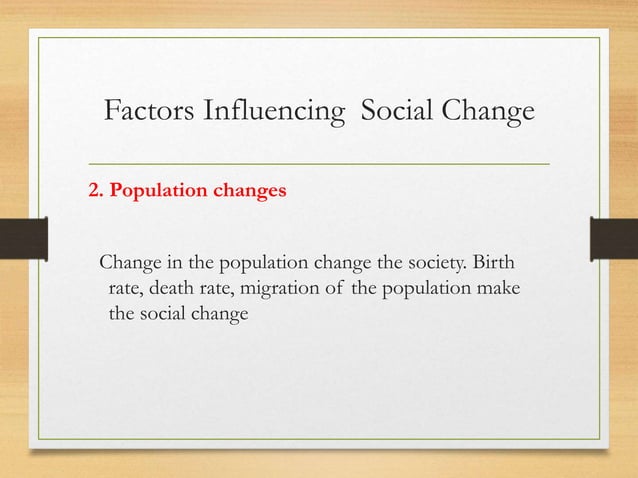 Factors Influencing Social Change

2. Population changes

Change in the population change the society. Birth rate, death rate, migration of the population make the social change